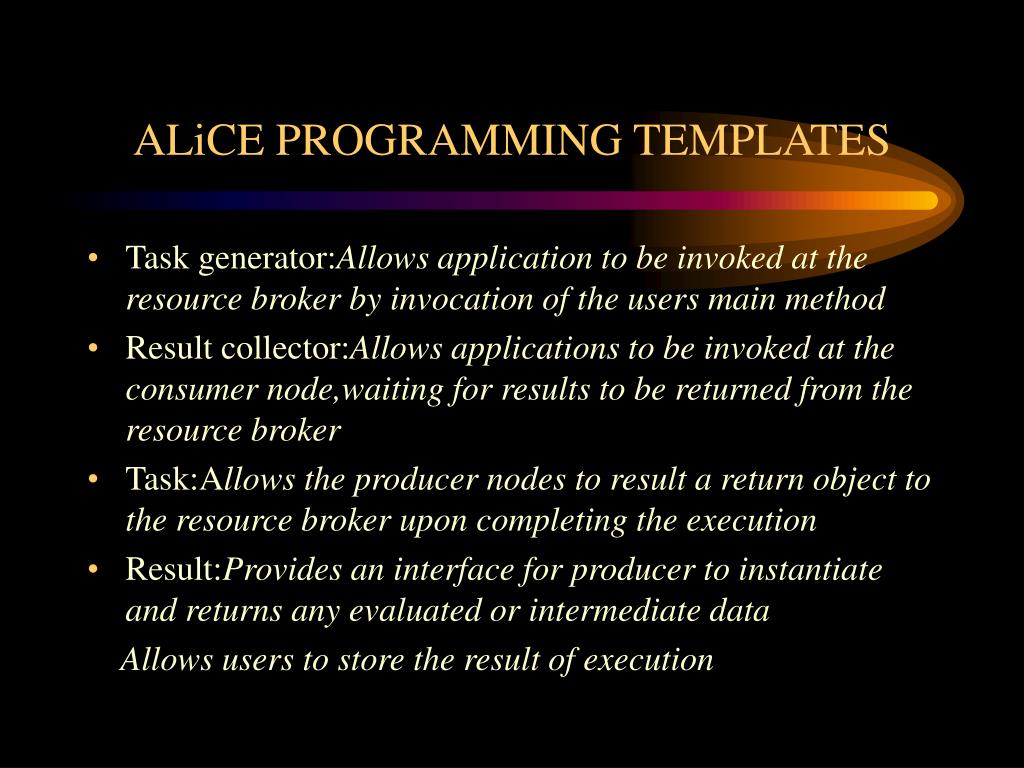 ALiCE PROGRAMMING TEMPLATES

• Task generator:Allows application to be invoked at the resource broker by invocation of the users main method

• Result collector:Allows applications to be invoked at the consumer node,waiting for results to be returned from the resource broker

• Task:Allows the producer nodes to result a return object to the resource broker upon completing the execution

• Result:Provides an interface for producer to instantiate and returns any evaluated or intermediate data

Allows users to store the result of execution